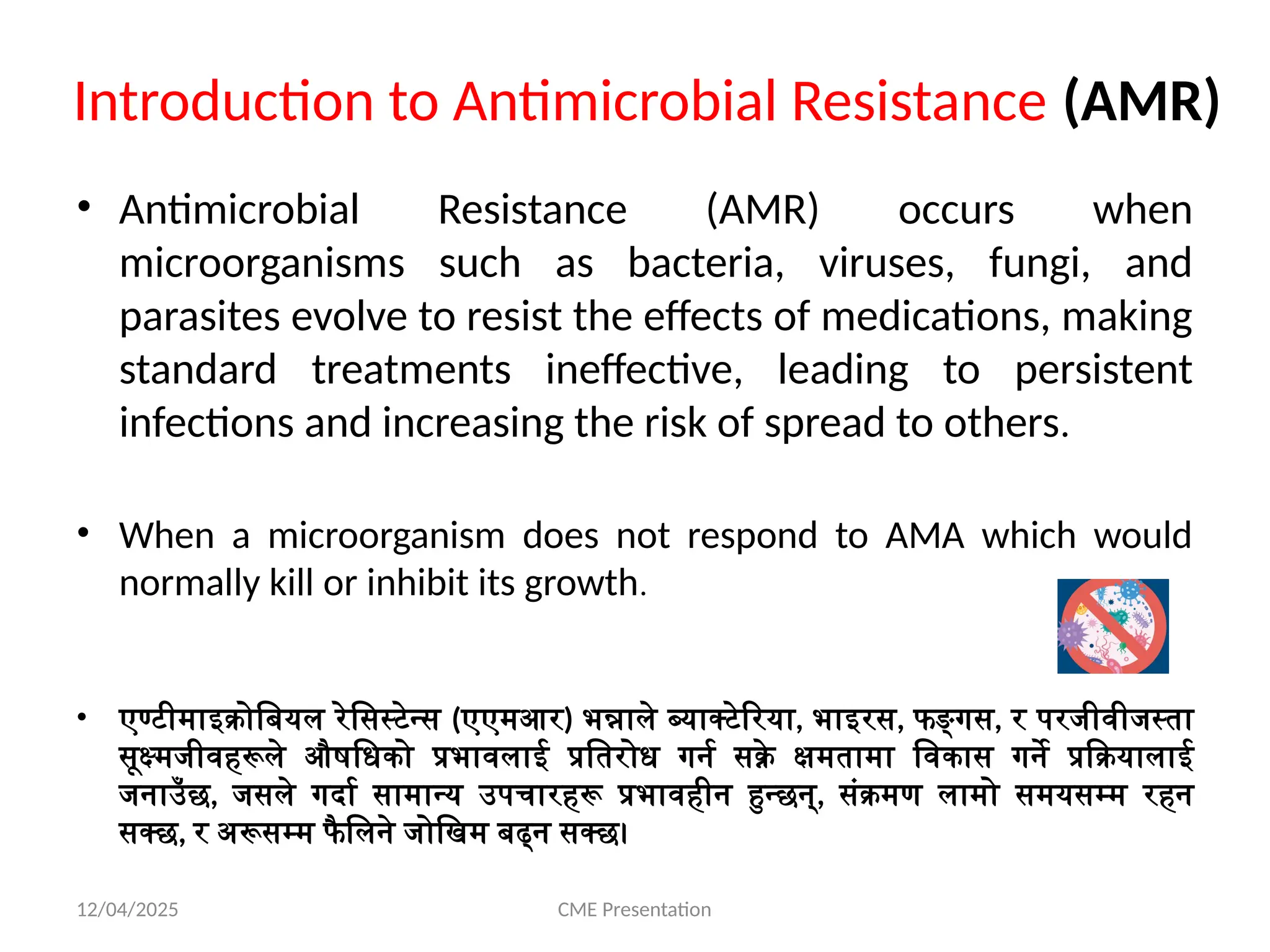 Introduction to Antimicrobial Resistance (AMR)

• Antimicrobial Resistance (AMR) occurs when microorganisms such as bacteria, viruses, fungi, and parasites evolve to resist the effects of medications, making standard treatments ineffective, leading to persistent infections and increasing the risk of spread to others.

• When a microorganism does not respond to AMA which would normally kill or inhibit its growth.

• एण्टीमाइक्रोबियल रेसिस्टेन्स (एएमआर) भन्नाले ब्याक्टेरिया, भाइरस, फङ्गस, र परजीवीजस्ता सूक्ष्मजीवहरूले औषधिको प्रभावलाई प्रतिरोध गर्न सक्ने क्षमतामा विकास गर्ने प्रक्रियालाई जनाउँछ, जसले गर्दा सामान्य उपचारहरू प्रभावहीन हुन्छन्, संक्रमण लामो समयसम्म रहन सक्छ, र अरूसम्म फैलिने जोखिम बढ्न सक्छ।

12/04/2025

CME Presentation